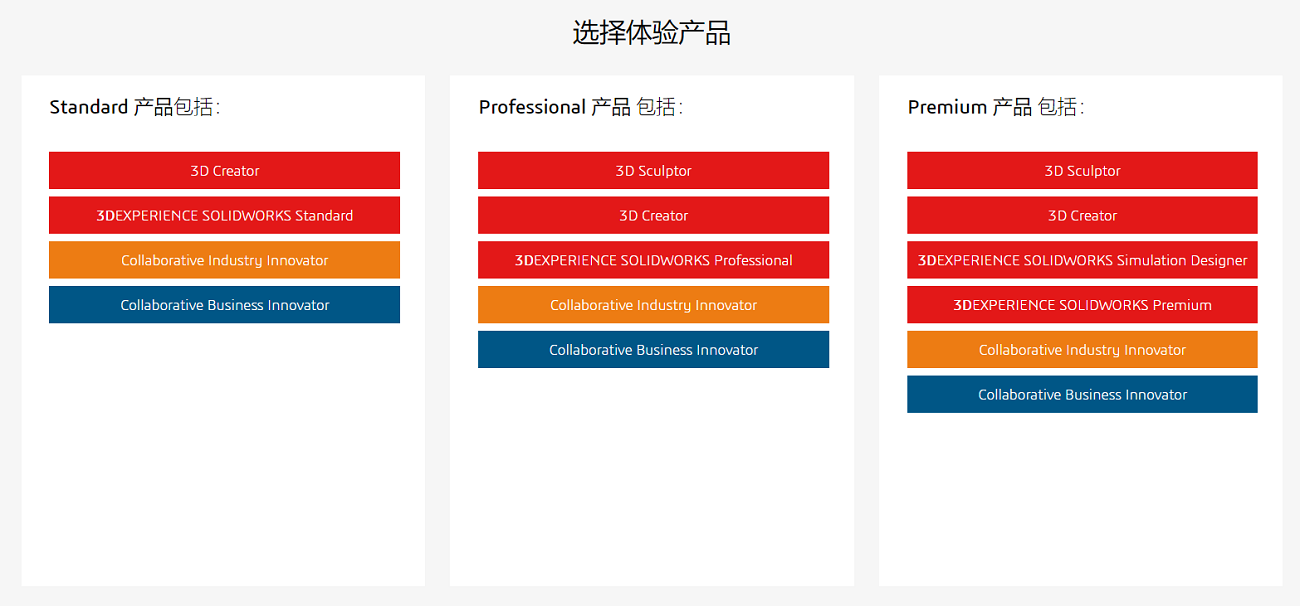 选择体验产品

Standard 产品包括：

3D Creator

3DEXPERIENCE SOLIDWORKS Standard

Collaborative Industry Innovator

Collaborative Business Innovator

Professional 产品 包括：

3D Sculptor

3D Creator

3DEXPERIENCE SOLIDWORKS Professional

Collaborative Industry Innovator

Collaborative Business Innovator

Premium 产品 包括：

3D Sculptor

3D Creator

3DEXPERIENCE SOLIDWORKS Simulation Designer

3DEXPERIENCE SOLIDWORKS Premium

Collaborative Industry Innovator

Collaborative Business Innovator